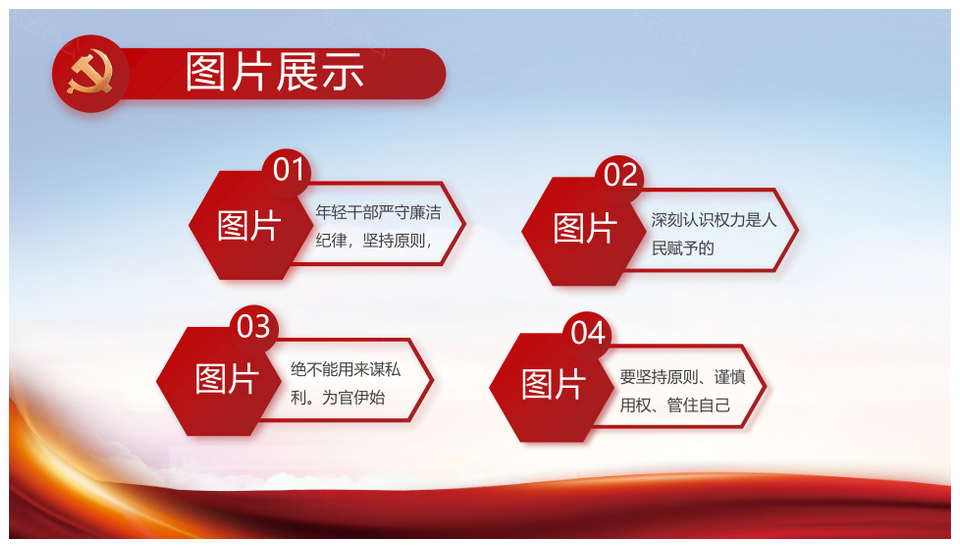 图片展示

01
图片
年轻干部严守廉洁纪律，坚持原则，

02
图片
深刻认识权力是人民赋予的

03
图片
绝不能用来谋私利。为官伊始

04
图片
要坚持原则、谨慎用权、管住自己